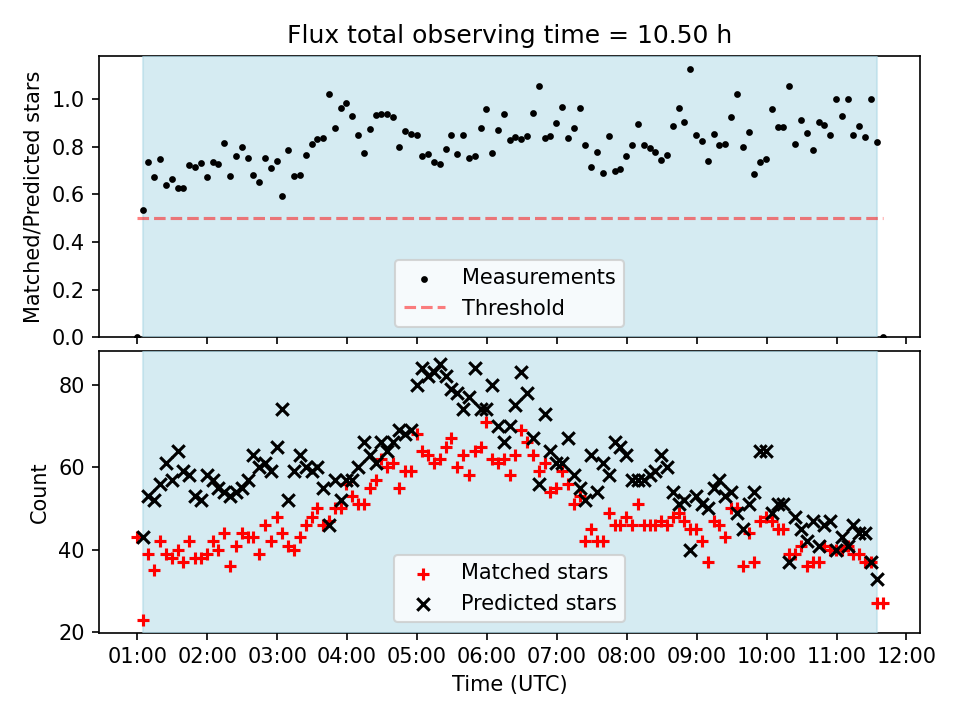 Flux total observing time = 10.50 h

Matched/Predicted stars

1.0
0.8
0.6
0.4
0.2
0.0

Measurements
Threshold

Count

80
60
40
20

Matched stars
Predicted stars

01:00 02:00 03:00 04:00 05:00 06:00 07:00 08:00 09:00 10:00 11:00 12:00

Time (UTC)